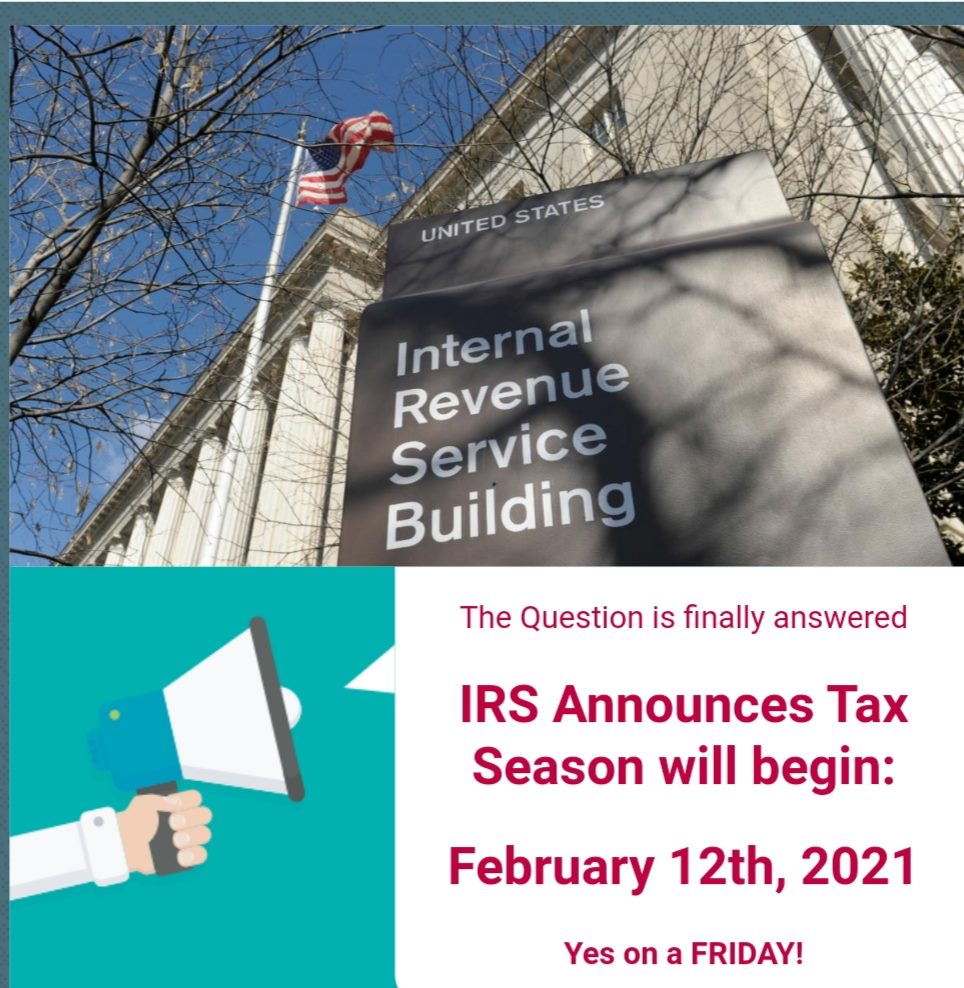 UNITED STATES

Internal Revenue Service Building

The Question is finally answered

IRS Announces Tax Season will begin:

February 12th, 2021

Yes on a FRIDAY!